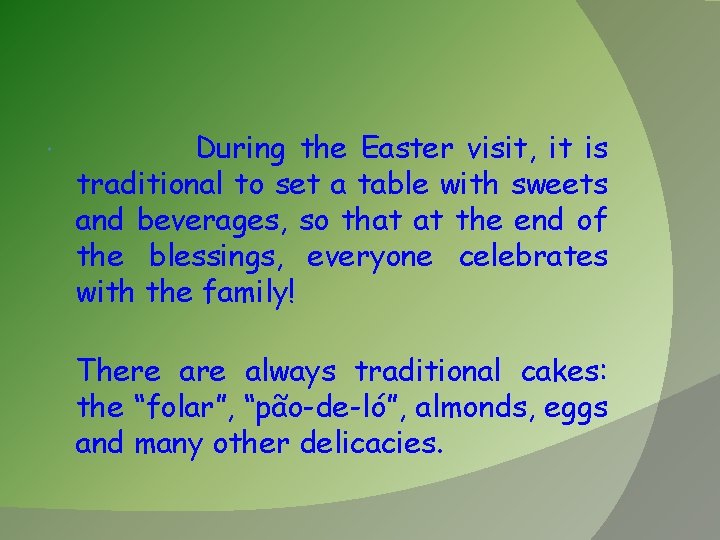 During the Easter visit, it is traditional to set a table with sweets and beverages, so that at the end of the blessings, everyone celebrates with the family!

There are always traditional cakes: the “folar”, “pão-de-ló”, almonds, eggs and many other delicacies.